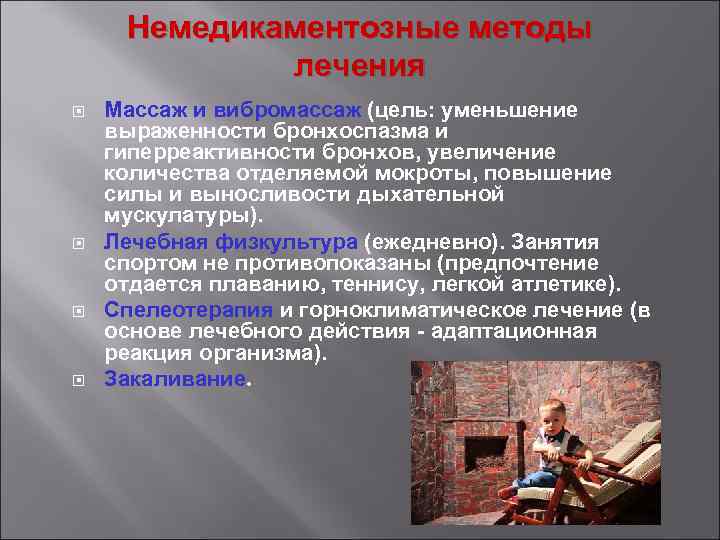 Немедикаментозные методы лечения

Массаж и вибромассаж (цель: уменьшение выраженности бронхоспазма и гиперреактивности бронхов, увеличение количества отделяемой мокроты, повышение силы и выносливости дыхательной мускулатуры).

Лечебная физкультура (ежедневно). Занятия спортом не противопоказаны (предпочтение отдается плаванию, теннису, легкой атлетике).

Спелеотерапия и горноклиматическое лечение (в основе лечебного действия - адаптационная реакция организма).

Закаливание.